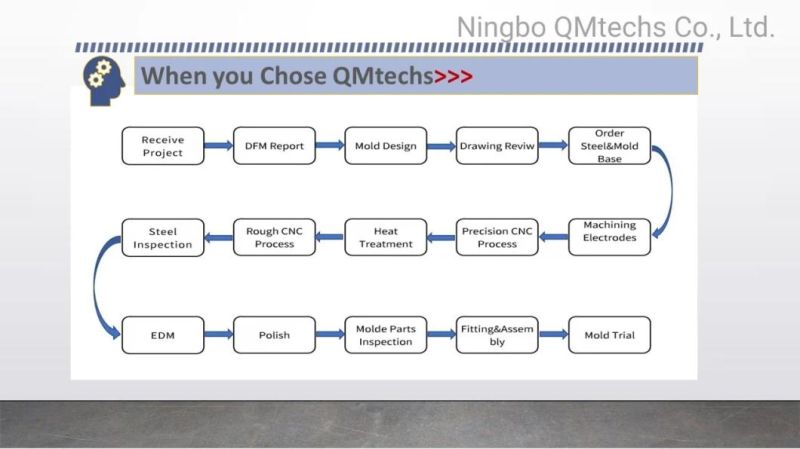 Ningbo QMtechs Co., Ltd.

When you Chose QMtechs>>>

Receive Project

DFM Report

Mold Design

Drawing Reviw

Order Steel&Mold Base

Machining Electrodes

Precision CNC Process

Heat Treatment

Rough CNC Process

Steel Inspection

EDM

Polish

Molde Parts Inspection

Fitting&Assembly

Mold Trial